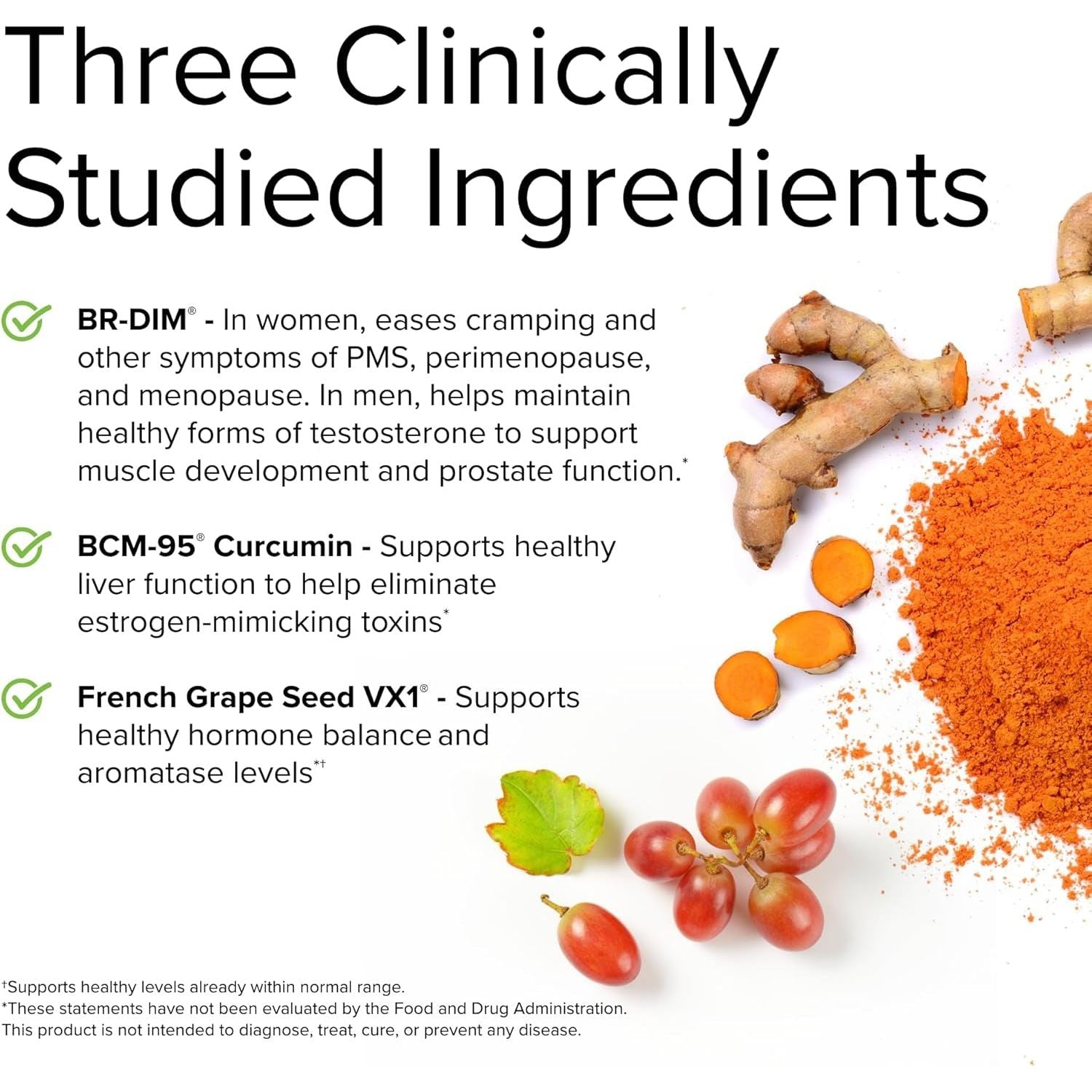 Three Clinically Studied Ingredients

BR-DIM® - In women, eases cramping and other symptoms of PMS, perimenopause, and menopause. In men, helps maintain healthy forms of testosterone to support muscle development and prostate function.*

BCM-95® Curcumin - Supports healthy liver function to help eliminate estrogen-mimicking toxins*

French Grape Seed VX1® - Supports healthy hormone balance and aromatase levels*†

†Supports healthy levels already within normal range.
*These statements have not been evaluated by the Food and Drug Administration. This product is not intended to diagnose, treat, cure, or prevent any disease.